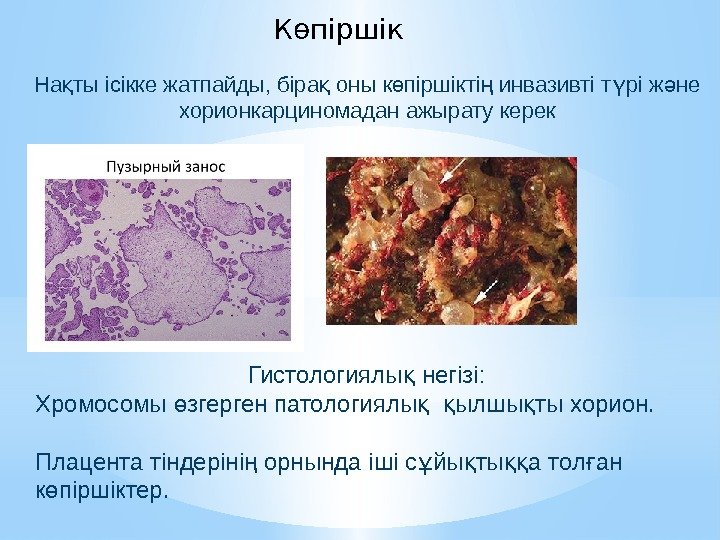 Көпіршік

Нақты ісікке жатпайды, бірақ оны көпіршіктің инвазивті түрі және хорионкарциномадан ажырату керек

Пузырный занос

Гистологиялық негізі:
Хромосомы өзгерген патологиялық қылшықты хорион.

Плацента тіндерінің орнында іші сұйықтыққа толған көпіршіктер.